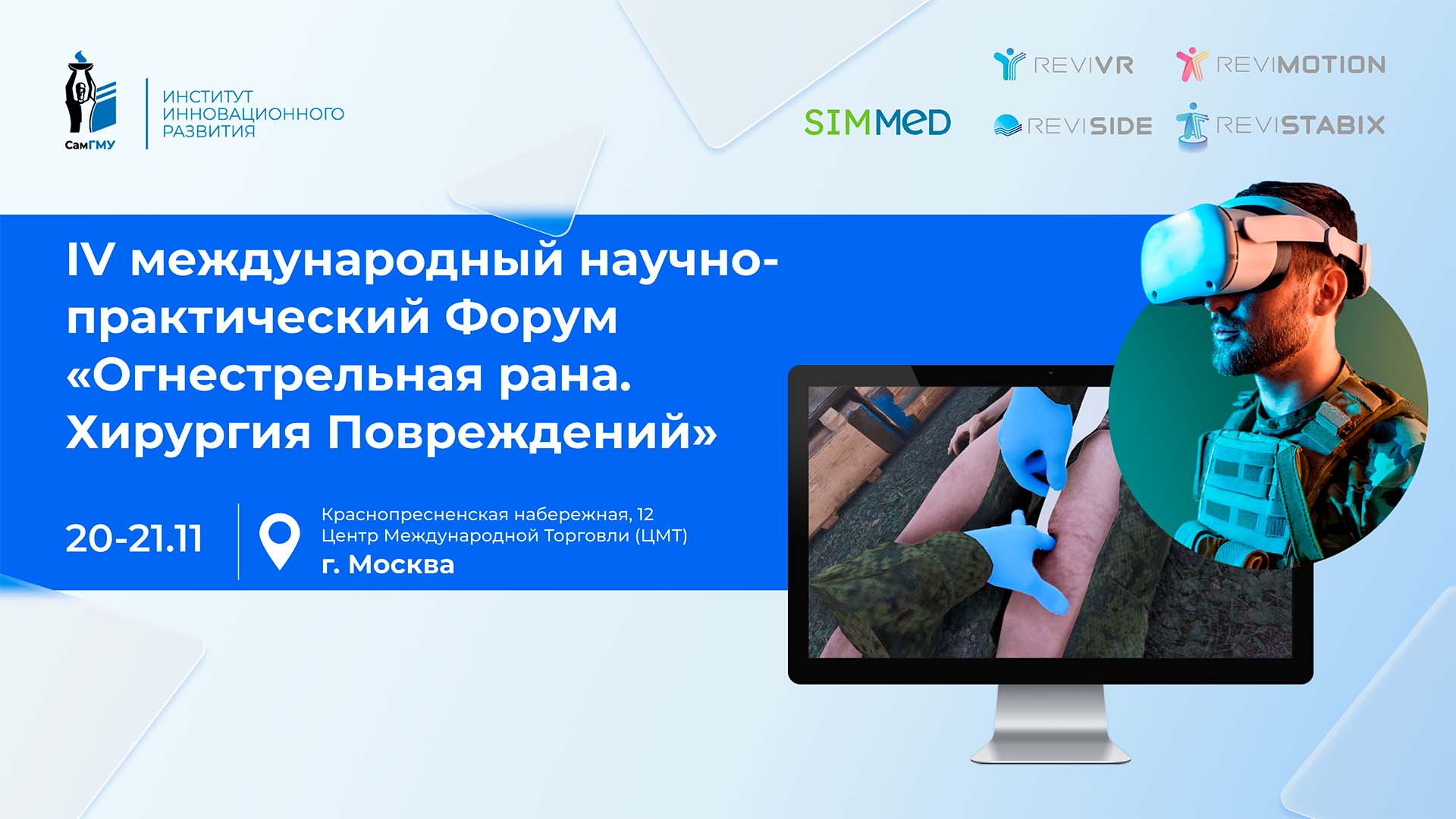 СамГМУ

ИНСТИТУТ ИННОВАЦИОННОГО РАЗВИТИЯ

REVIVR

REVIMOTION

SIMMED

REVISIDE

REVISTABIX

IV международный научно-практический Форум «Огнестрельная рана. Хирургия Повреждений»

20-21.11

Краснопресненская набережная, 12
Центр Международной Торговли (ЦМТ)
г. Москва